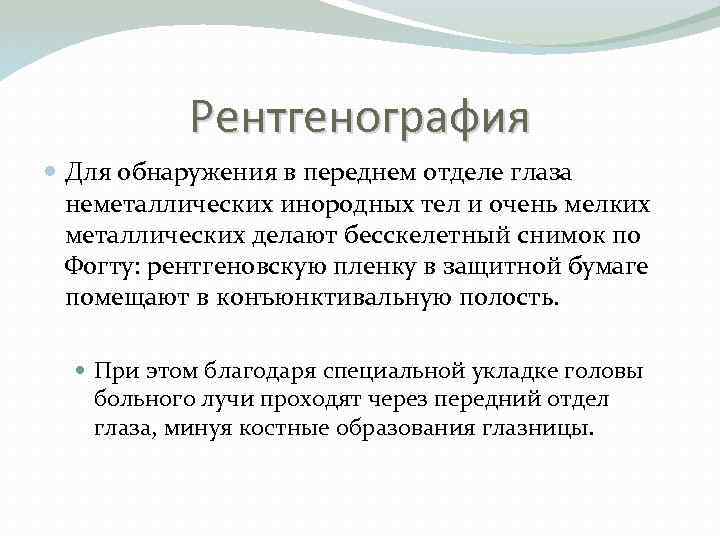 Рентгенография

Для обнаружения в переднем отделе глаза неметаллических инородных тел и очень мелких металлических делают бесскелетный снимок по Фогту: рентгеновскую пленку в защитной бумаге помещают в конъюнктивальную полость.

При этом благодаря специальной укладке головы больного лучи проходят через передний отдел глаза, минуя костные образования глазницы.